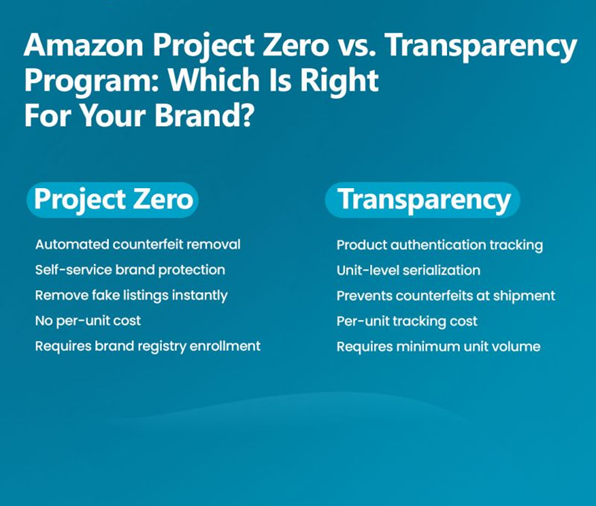 Amazon Project Zero vs. Transparency Program: Which Is Right For Your Brand?

Project Zero

Automated counterfeit removal
Self-service brand protection
Remove fake listings instantly
No per-unit cost
Requires brand registry enrollment

Transparency

Product authentication tracking
Unit-level serialization
Prevents counterfeits at shipment
Per-unit tracking cost
Requires minimum unit volume